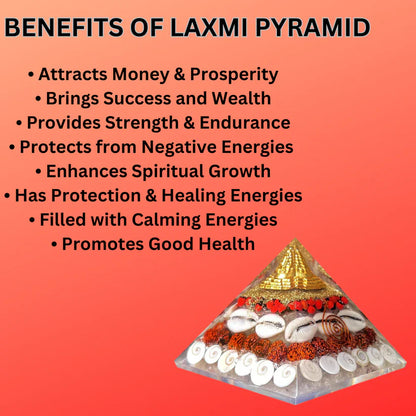 BENEFITS OF LAXMI PYRAMID

• Attracts Money & Prosperity
• Brings Success and Wealth
• Provides Strength & Endurance
• Protects from Negative Energies
• Enhances Spiritual Growth
• Has Protection & Healing Energies
• Filled with Calming Energies
• Promotes Good Health